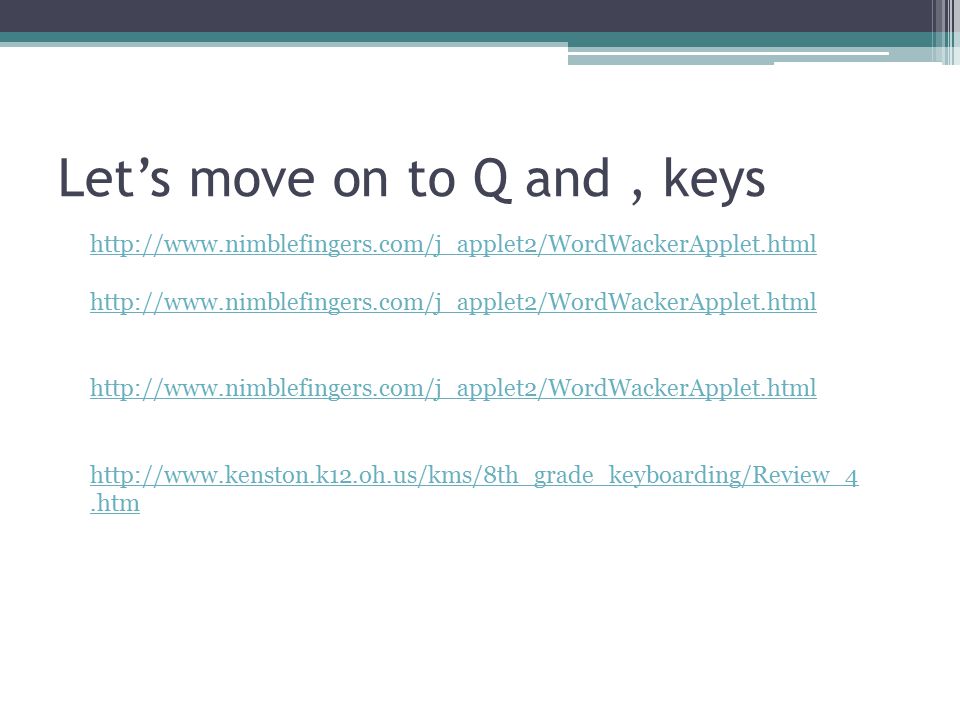 Let’s move on to Q and , keys

http://www.nimblefingers.com/j_applet2/WordWackerApplet.html

http://www.nimblefingers.com/j_applet2/WordWackerApplet.html

http://www.nimblefingers.com/j_applet2/WordWackerApplet.html

http://www.kenston.k12.oh.us/kms/8th_grade_keyboarding/Review_4.htm